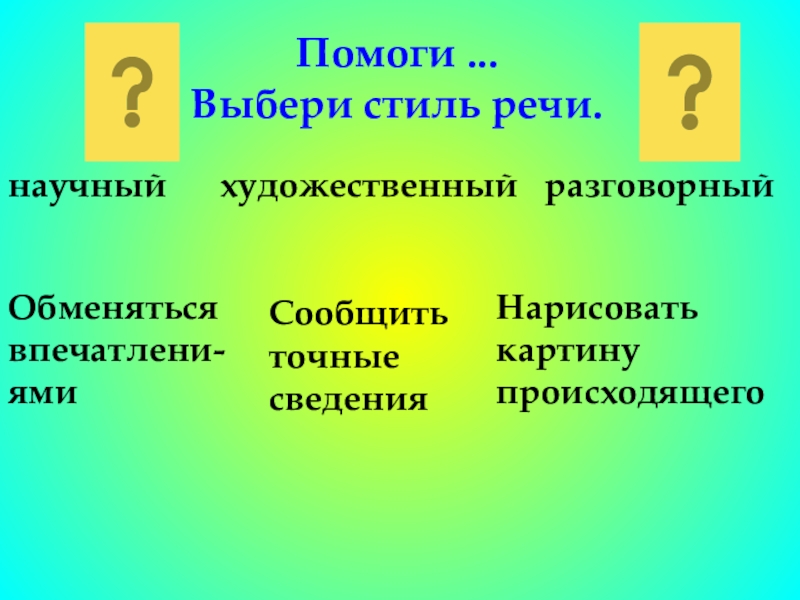 ?

Помоги …
Выбери стиль речи.

?

научный художественный разговорный

Обменяться впечатлениями

Сообщить точные сведения

Нарисовать картину происходящего